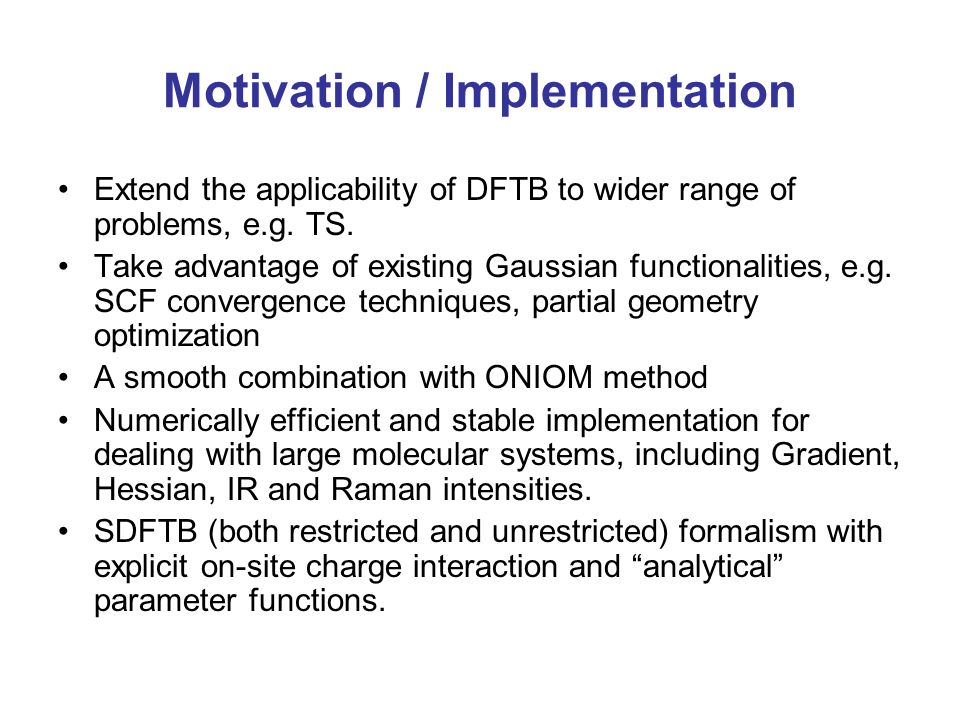 Motivation / Implementation

• Extend the applicability of DFTB to wider range of problems, e.g. TS.
• Take advantage of existing Gaussian functionalities, e.g. SCF convergence techniques, partial geometry optimization
• A smooth combination with ONIOM method
• Numerically efficient and stable implementation for dealing with large molecular systems, including Gradient, Hessian, IR and Raman intensities.
• SDFTB (both restricted and unrestricted) formalism with explicit on-site charge interaction and “analytical” parameter functions.